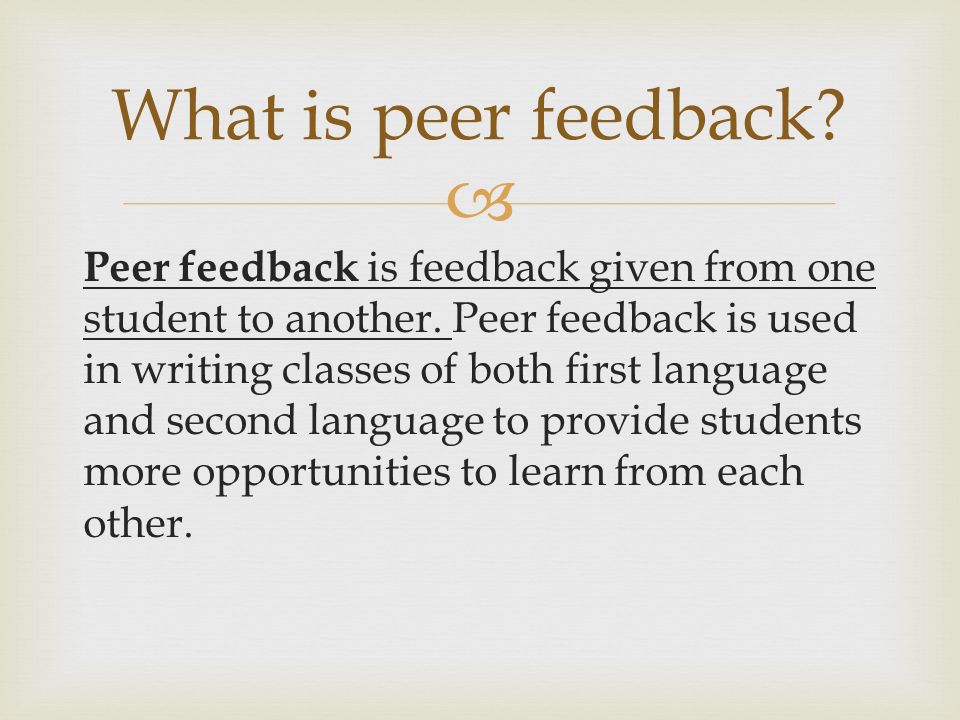 What is peer feedback?

Peer feedback is feedback given from one student to another. Peer feedback is used in writing classes of both first language and second language to provide students more opportunities to learn from each other.